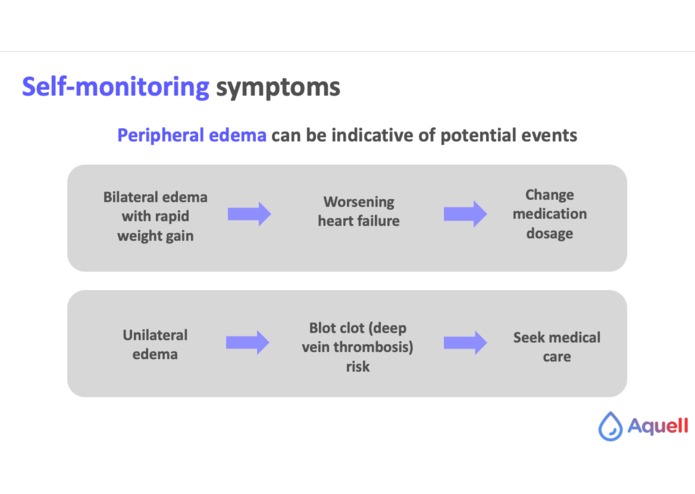 Self-monitoring symptoms

Peripheral edema can be indicative of potential events

Bilateral edema with rapid weight gain

Worsening heart failure

Change medication dosage

Unilateral edema

Blot clot (deep vein thrombosis) risk

Seek medical care

Aquell